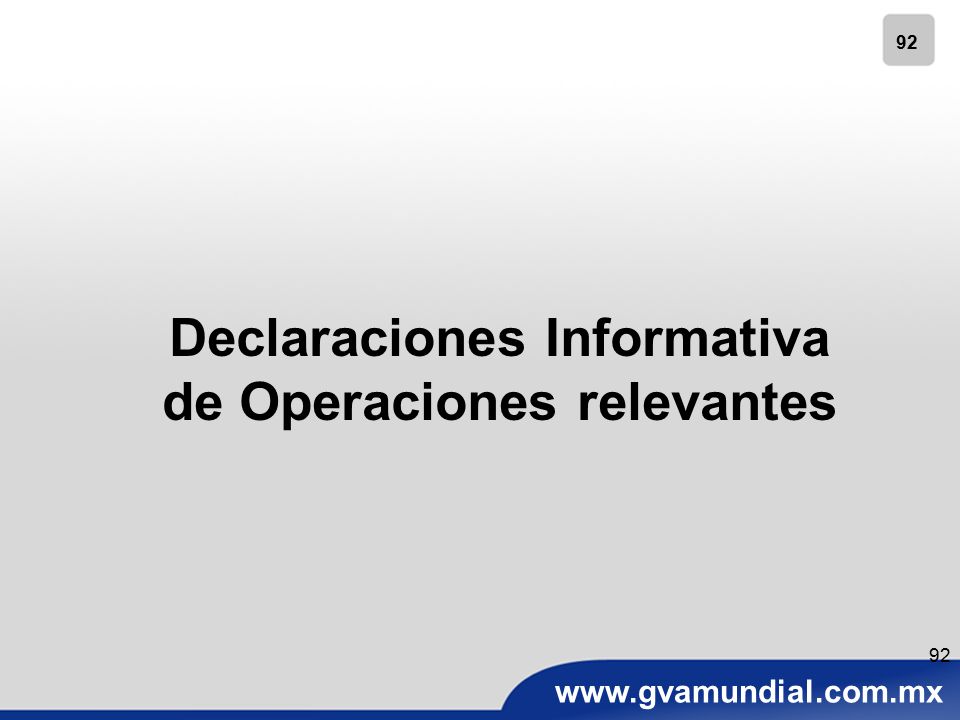 92

Declaraciones Informativa de Operaciones relevantes

92

www.gvamundial.com.mx